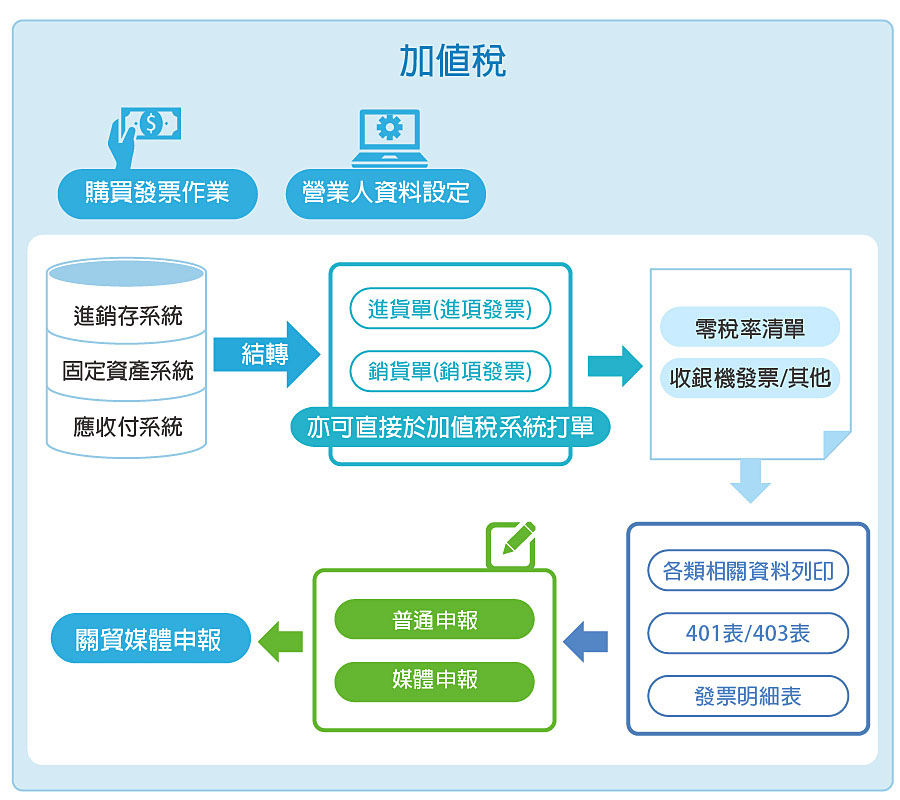 加值稅

購買發票作業

營業人資料設定

進銷存系統

固定資產系統

應收付系統

結轉

進貨單(進項發票)

銷貨單(銷項發票)

亦可直接於加值稅系統打單

零稅率清單

收銀機發票/其他

各類相關資料列印

401表/403表

發票明細表

普通申報

媒體申報

關貿媒體申報